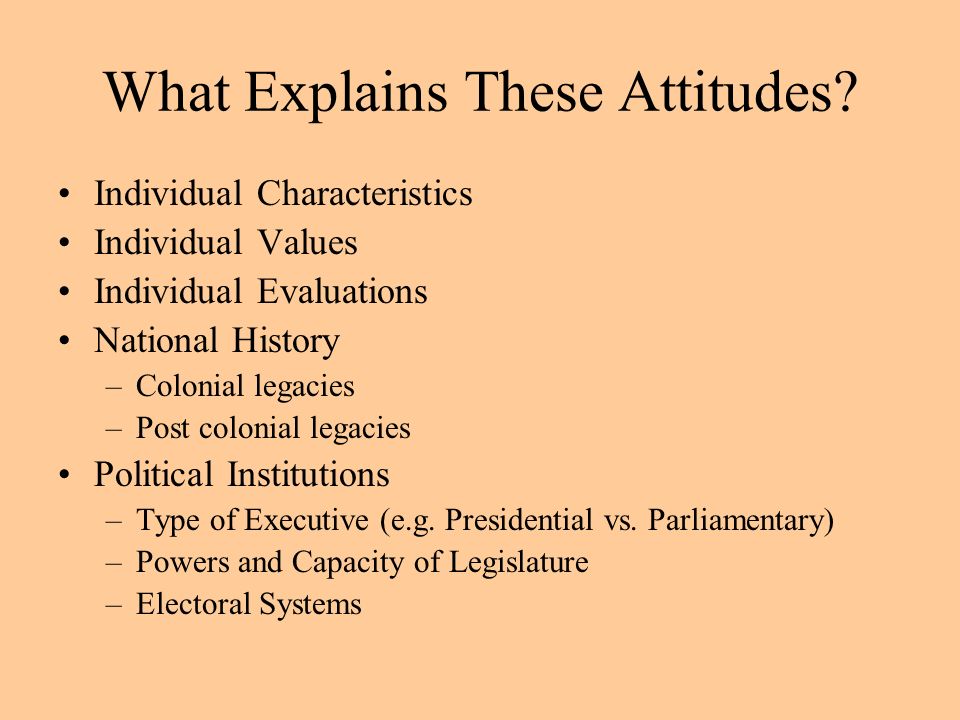 What Explains These Attitudes?

• Individual Characteristics
• Individual Values
• Individual Evaluations
• National History
  – Colonial legacies
  – Post colonial legacies
• Political Institutions
  – Type of Executive (e.g. Presidential vs. Parliamentary)
  – Powers and Capacity of Legislature
  – Electoral Systems